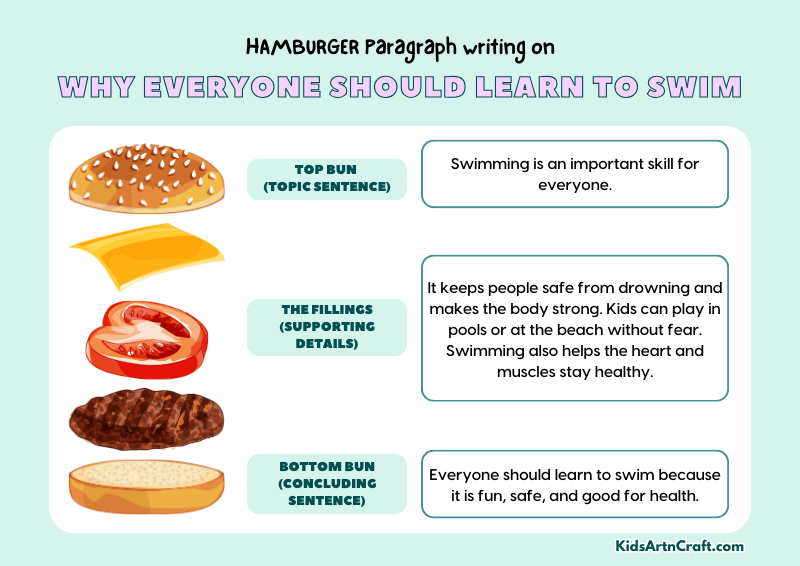 HAMBURGER Paragraph writing on

WHY EVERYONE SHOULD LEARN TO SWIM

TOP BUN (TOPIC SENTENCE)

Swimming is an important skill for everyone.

THE FILLINGS (SUPPORTING DETAILS)

It keeps people safe from drowning and makes the body strong. Kids can play in pools or at the beach without fear. Swimming also helps the heart and muscles stay healthy.

BOTTOM BUN (CONCLUDING SENTENCE)

Everyone should learn to swim because it is fun, safe, and good for health.

KidsArtnCraft.com